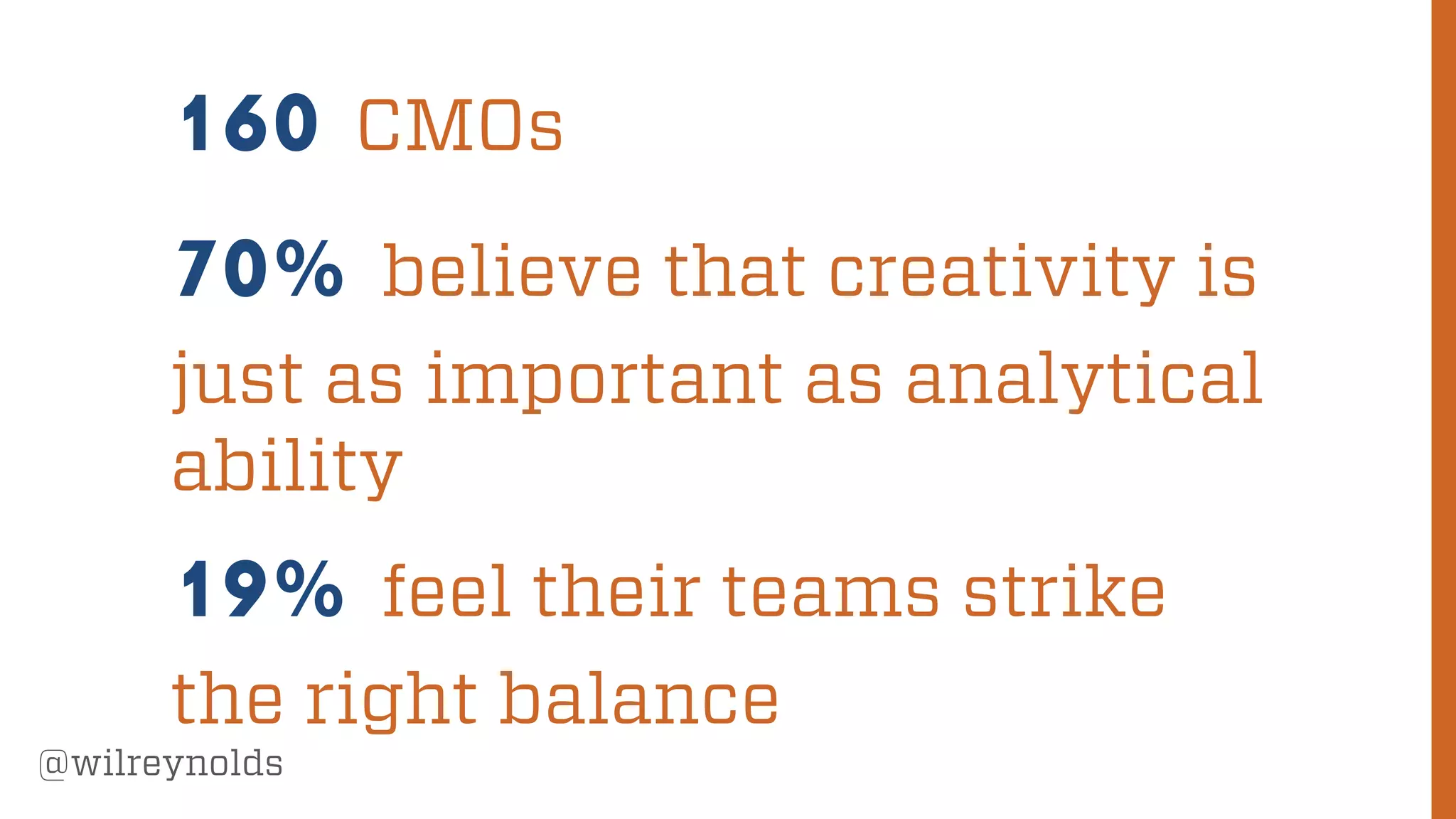 160 CMOs

70% believe that creativity is just as important as analytical ability

19% feel their teams strike the right balance

@wilreynolds